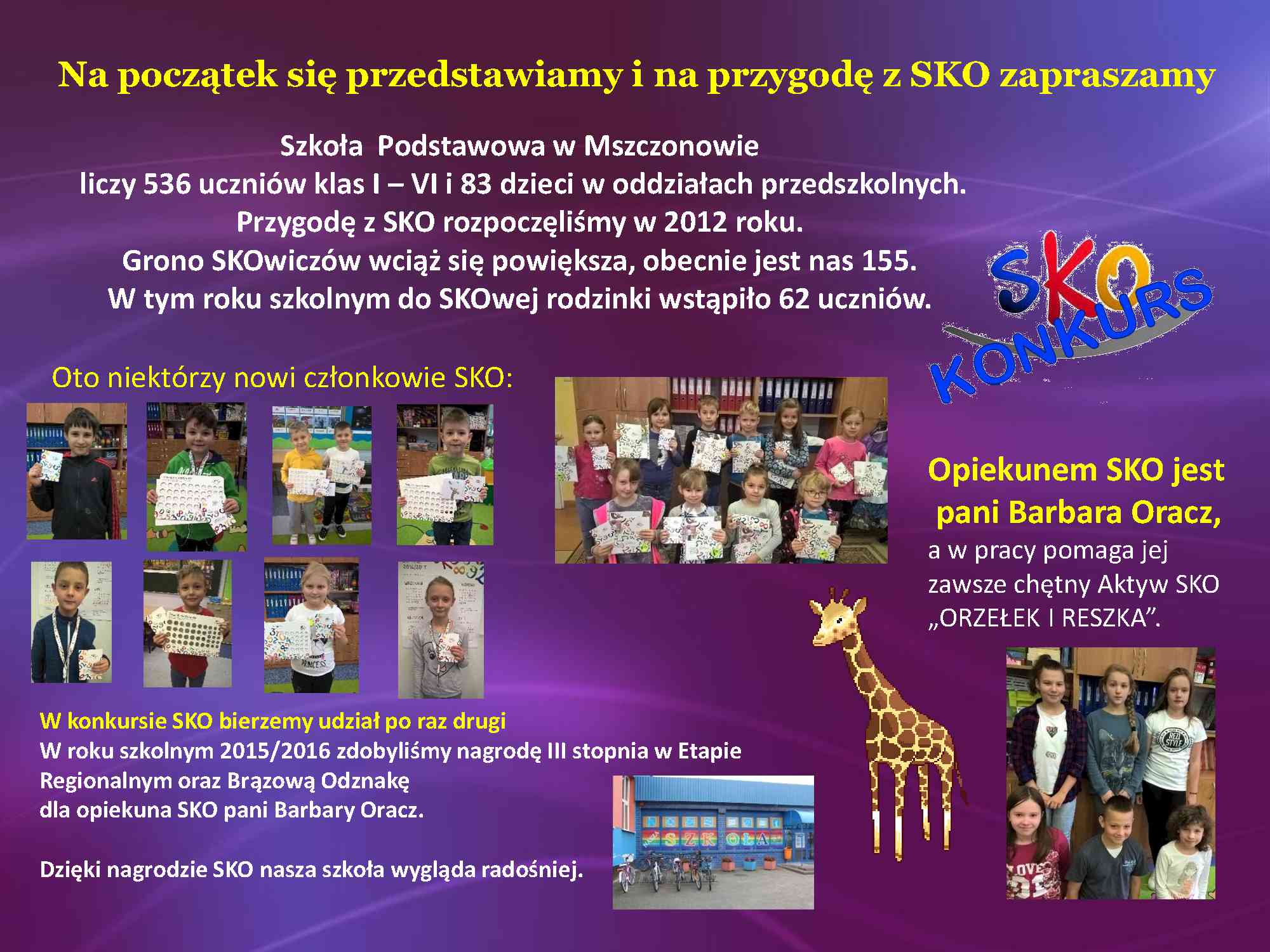 Na początek się przedstawiamy i na przygodę z SKO zapraszamy

Szkoła Podstawowa w Mszczonowie
liczy 536 uczniów klas I – VI i 83 dzieci w oddziałach przedszkolnych.
Przygodę z SKO rozpoczęliśmy w 2012 roku.
Grono SKOwiczów wciąż się powiększa, obecnie jest nas 155.
W tym roku szkolnym do SKOwej rodzinki wstąpiło 62 uczniów.

SKO KONKURS

Oto niektórzy nowi członkowie SKO:

Opiekunem SKO jest pani Barbara Oracz, a w pracy pomaga jej zawsze chętny Aktyw SKO „ORZEŁEK I RESZKA”.

W konkursie SKO bierzemy udział po raz drugi
W roku szkolnym 2015/2016 zdobyliśmy nagrodę III stopnia w Etapie Regionalnym oraz Brązową Odznakę dla opiekuna SKO pani Barbary Oracz.

Dzięki nagrodzie SKO nasza szkoła wygląda radośniej.

SZKOŁA